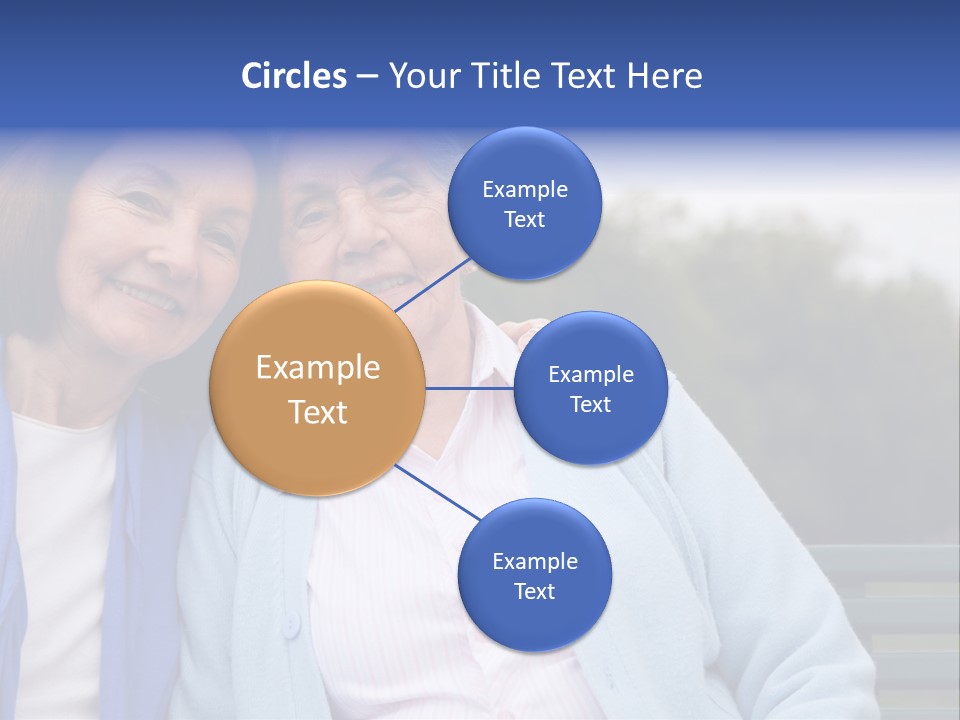 Circles – Your Title Text Here

Example Text

Example Text

Example Text

Example Text